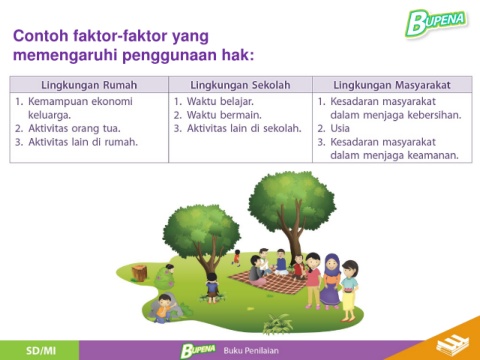 BUPENA

Contoh faktor-faktor yang memengaruhi penggunaan hak:

| Lingkungan Rumah | Lingkungan Sekolah | Lingkungan Masyarakat |
|---|---|---|
| 1. Kemampuan ekonomi keluarga. 2. Aktivitas orang tua. 3. Aktivitas lain di rumah. | 1. Waktu belajar. 2. Waktu bermain. 3. Aktivitas lain di sekolah. | 1. Kesadaran masyarakat dalam menjaga kebersihan. 2. Usia 3. Kesadaran masyarakat dalam menjaga keamanan. |

SD/MI BUPENA Buku Penilaian